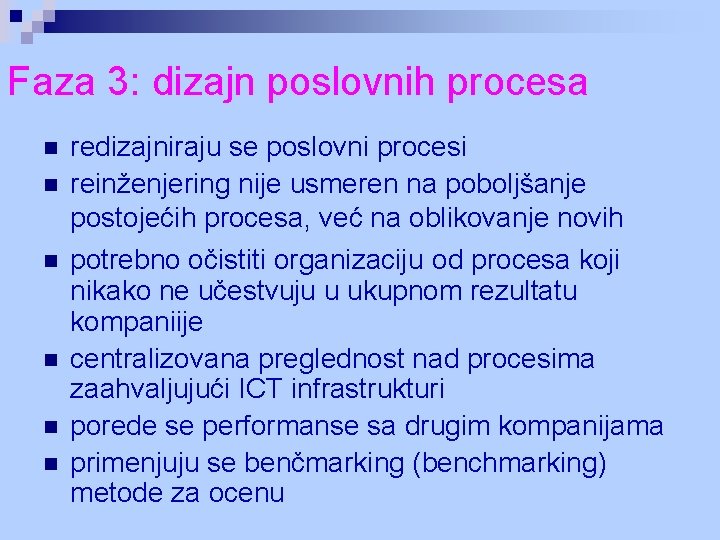 Faza 3: dizajn poslovnih procesa

- redizajniraju se poslovni procesi
- reinženjering nije usmeren na poboljšanje postojećih procesa, već na oblikovanje novih
- potrebno očistiti organizaciju od procesa koji nikako ne učestvuju u ukupnom rezultatu kompaniije
- centralizovana preglednost nad procesima zaahvaljujući ICT infrastrukturi
- porede se performanse sa drugim kompanijama
- primenjuju se benčmarking (benchmarking) metode za ocenu